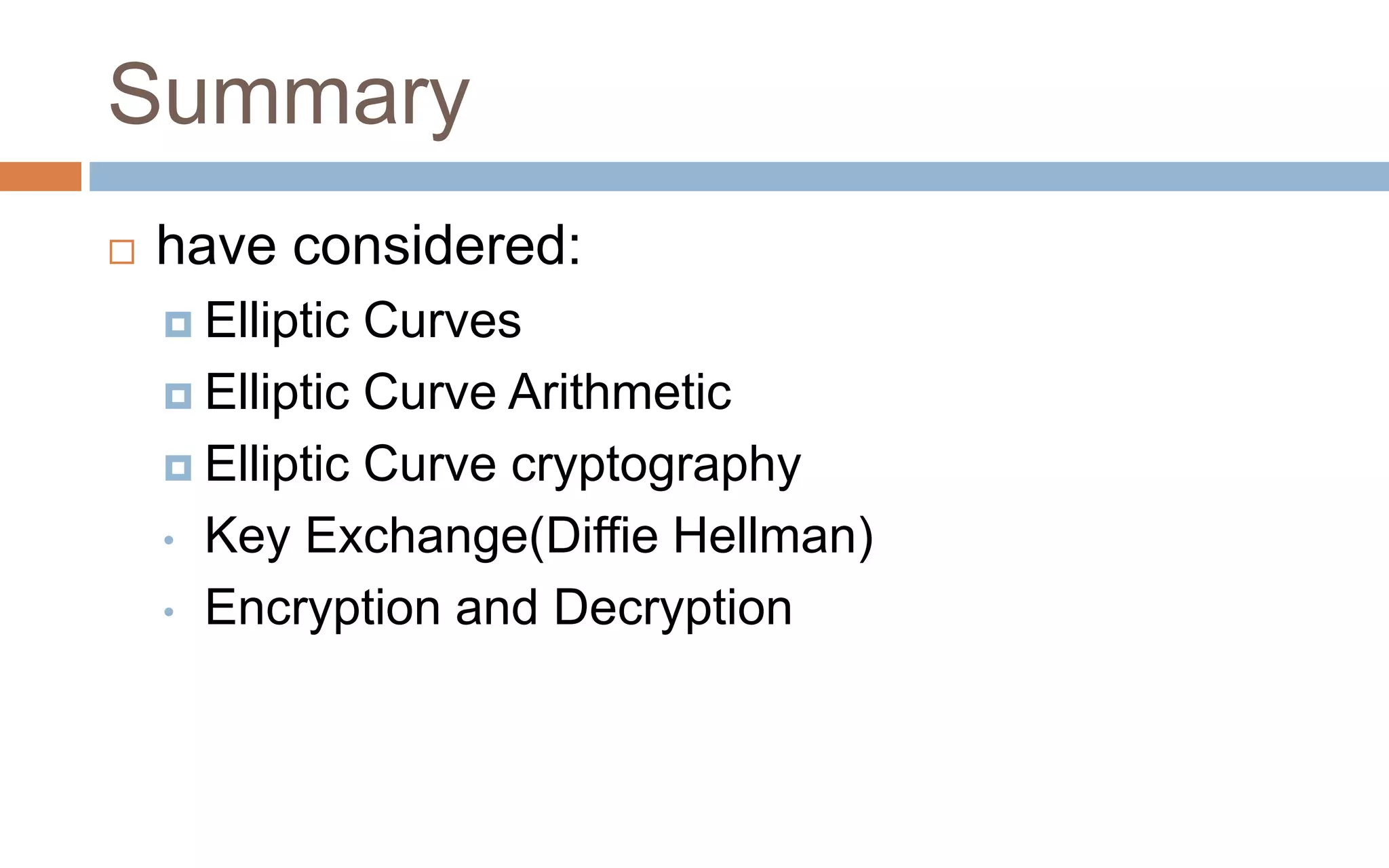 Summary

have considered:

Elliptic Curves

Elliptic Curve Arithmetic

Elliptic Curve cryptography

Key Exchange(Diffie Hellman)

Encryption and Decryption